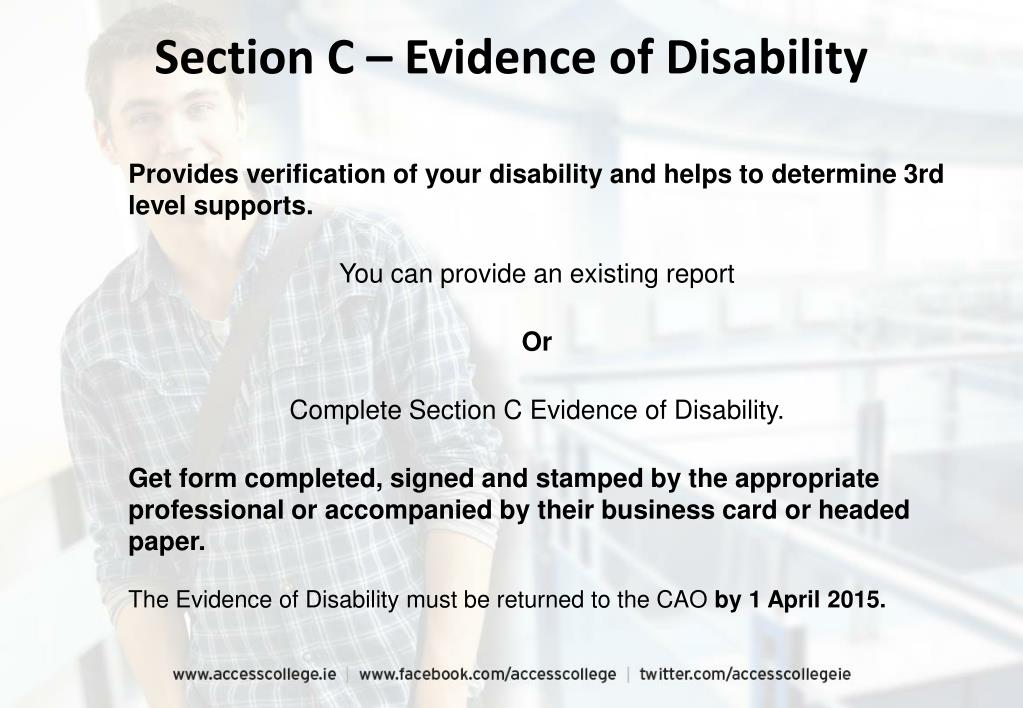 Section C – Evidence of Disability

Provides verification of your disability and helps to determine 3rd level supports.

You can provide an existing report

Or

Complete Section C Evidence of Disability.

Get form completed, signed and stamped by the appropriate professional or accompanied by their business card or headed paper.

The Evidence of Disability must be returned to the CAO by 1 April 2015.

www.accesscollege.ie | www.facebook.com/accesscollege | twitter.com/accesscollegeie